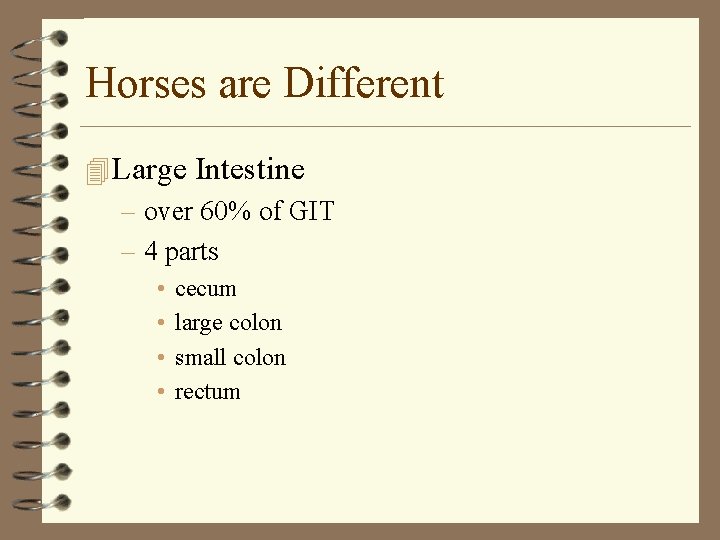 Horses are Different

Large Intestine

– over 60% of GIT

– 4 parts

• cecum

• large colon

• small colon

• rectum